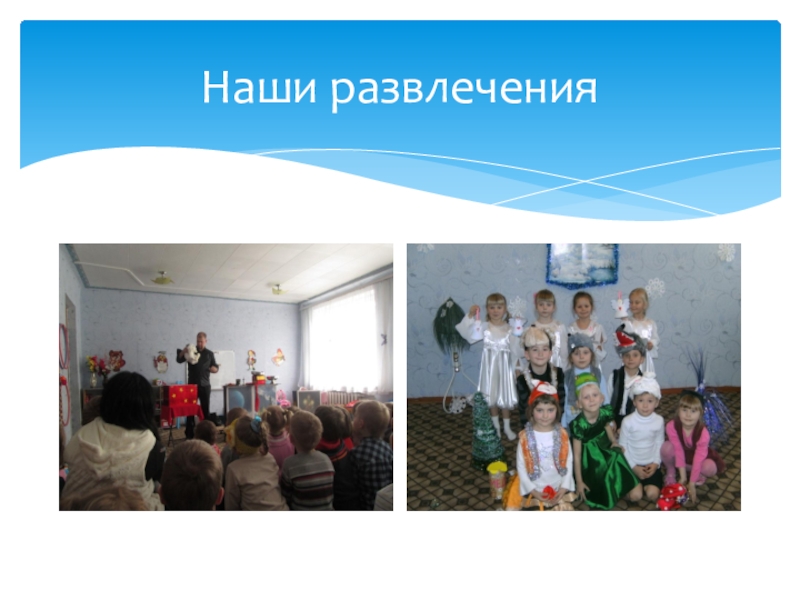 Наши развлечения